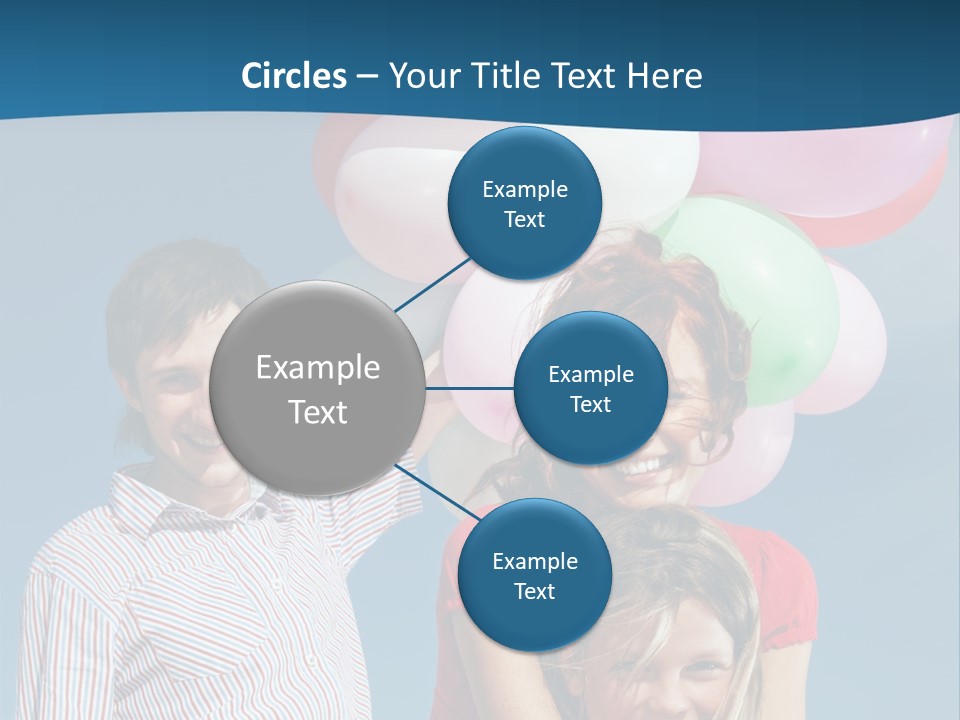 Circles – Your Title Text Here

Example Text

Example Text

Example Text

Example Text